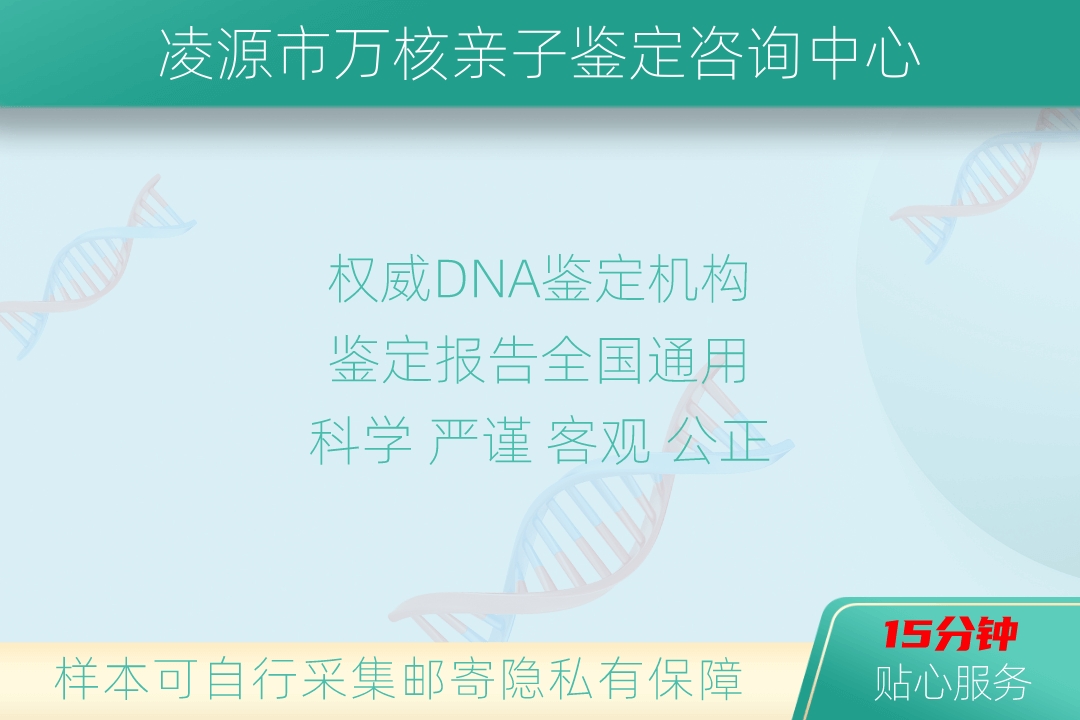 凌源市万核亲子鉴定咨询中心

权威DNA鉴定机构
鉴定报告全国通用
科学 严谨 客观 公正

样本可自行采集邮寄隐私有保障

15分钟
贴心服务